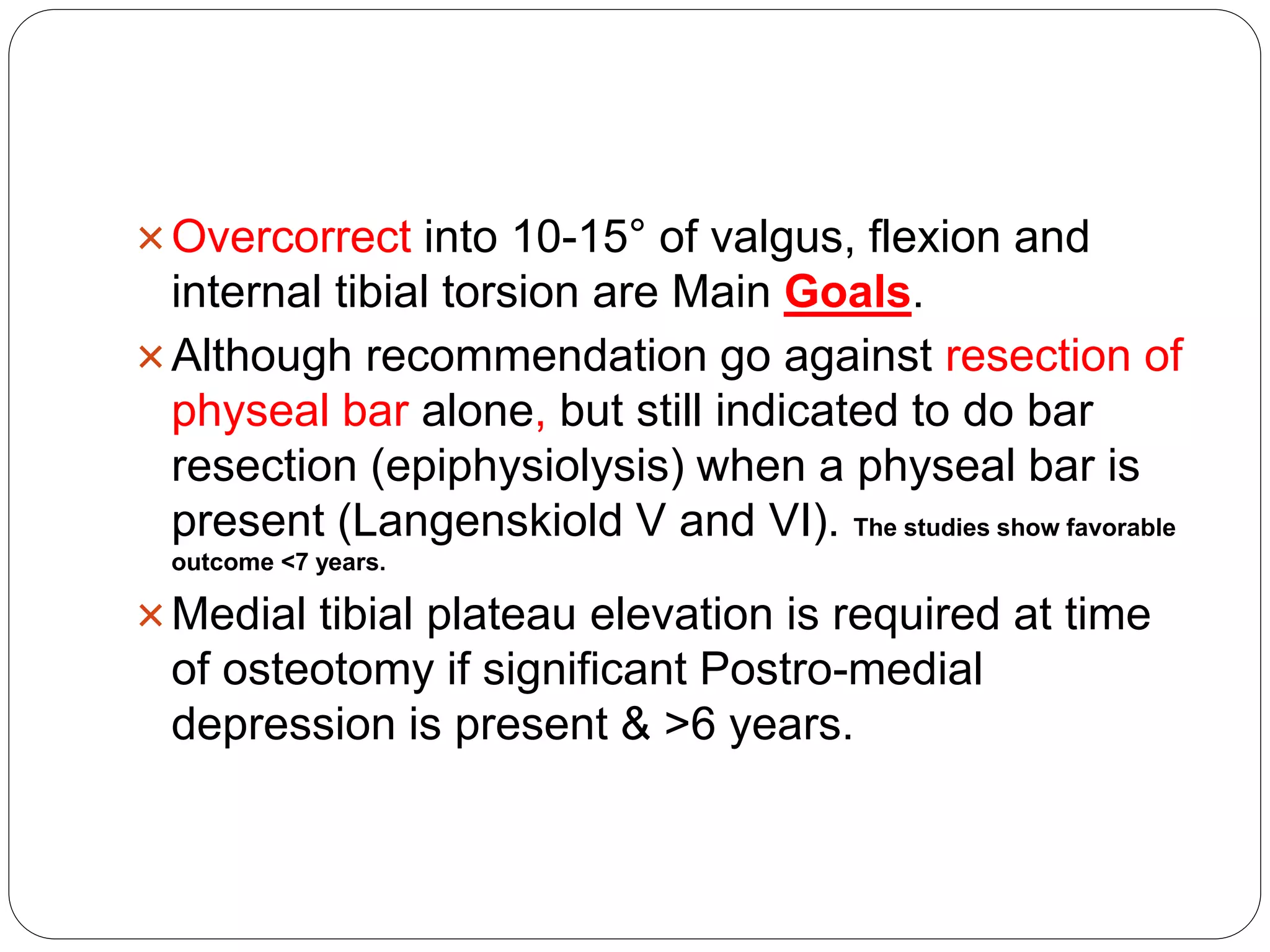 × Overcorrect into 10-15° of valgus, flexion and internal tibial torsion are Main Goals.

× Although recommendation go against resection of physeal bar alone, but still indicated to do bar resection (epiphysiolysis) when a physeal bar is present (Langenskiold V and VI). The studies show favorable outcome <7 years.

× Medial tibial plateau elevation is required at time of osteotomy if significant Postro-medial depression is present & >6 years.